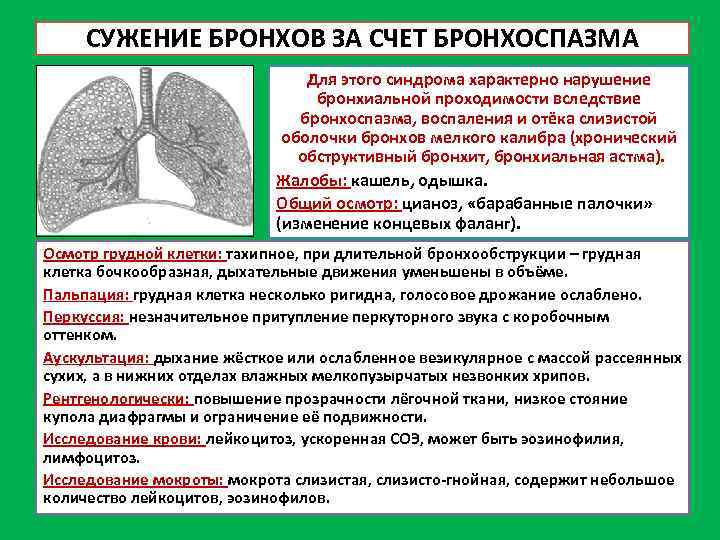 СУЖЕНИЕ БРОНХОВ ЗА СЧЕТ БРОНХОСПАЗМА

Для этого синдрома характерно нарушение бронхиальной проходимости вследствие бронхоспазма, воспаления и отёка слизистой оболочки бронхов мелкого калибра (хронический обструктивный бронхит, бронхиальная астма).

Жалобы: кашель, одышка.

Общий осмотр: цианоз, «барабанные палочки» (изменение концевых фаланг).

Осмотр грудной клетки: тахипное, при длительной бронхообструкции – грудная клетка бочкообразная, дыхательные движения уменьшены в объёме.

Пальпация: грудная клетка несколько ригидна, голосовое дрожание ослаблено.

Перкуссия: незначительное притупление перкуторного звука с коробочным оттенком.

Аускультация: дыхание жёсткое или ослабленное везикулярное с массой рассеянных сухих, а в нижних отделах влажных мелкопузырчатых незвонких хрипов.

Рентгенологически: повышение прозрачности лёгочной ткани, низкое стояние купола диафрагмы и ограничение её подвижности.

Исследование крови: лейкоцитоз, ускоренная СОЭ, может быть эозинофилия, лимфоцитоз.

Исследование мокроты: мокрота слизистая, слизисто-гнойная, содержит небольшое количество лейкоцитов, эозинофилов.